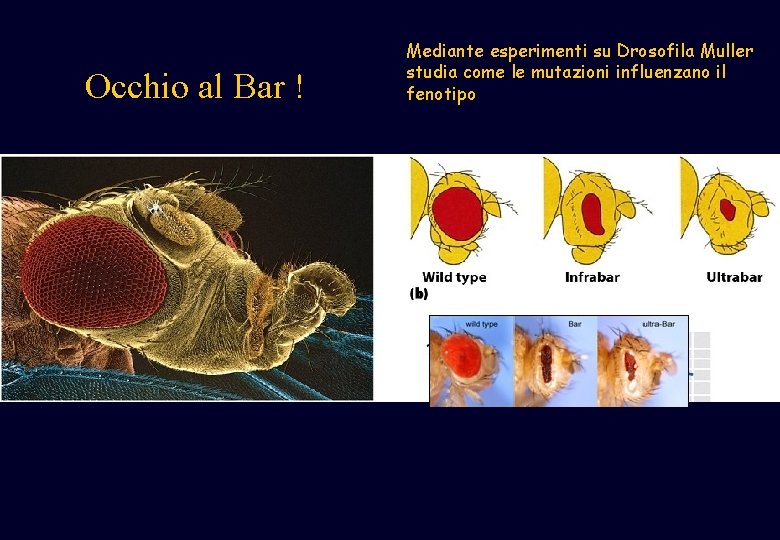 Occhio al Bar !

Mediante esperimenti su Drosofila Muller studia come le mutazioni influenzano il fenotipo

Wild type

Infrabar

Ultrabar

(b)

wild type

Bar

ultra-Bar